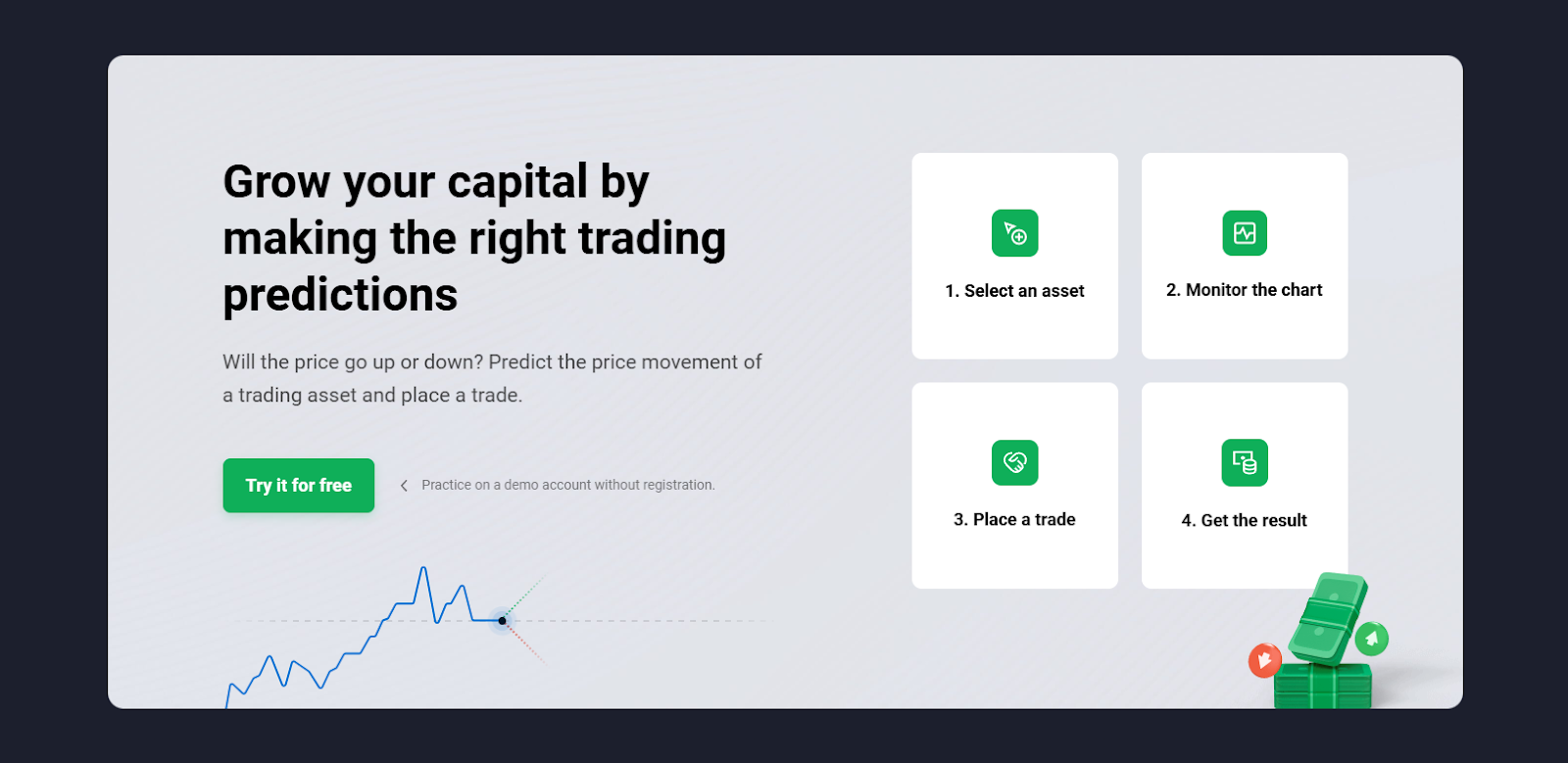 Grow your capital by making the right trading predictions

Will the price go up or down? Predict the price movement of a trading asset and place a trade.

Try it for free

Practice on a demo account without registration.

1. Select an asset

2. Monitor the chart

3. Place a trade

4. Get the result